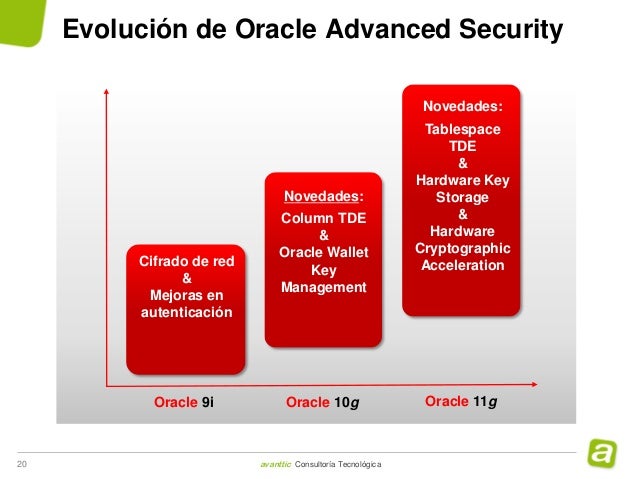 Evolución de Oracle Advanced Security

Cifrado de red
&
Mejoras en autenticación

Novedades:
Column TDE
&
Oracle Wallet Key Management

Novedades:
Tablespace TDE
&
Hardware Key Storage
&
Hardware Cryptographic Acceleration

Oracle 9i

Oracle 10g

Oracle 11g

20

avanttic Consultoría Tecnológica

a